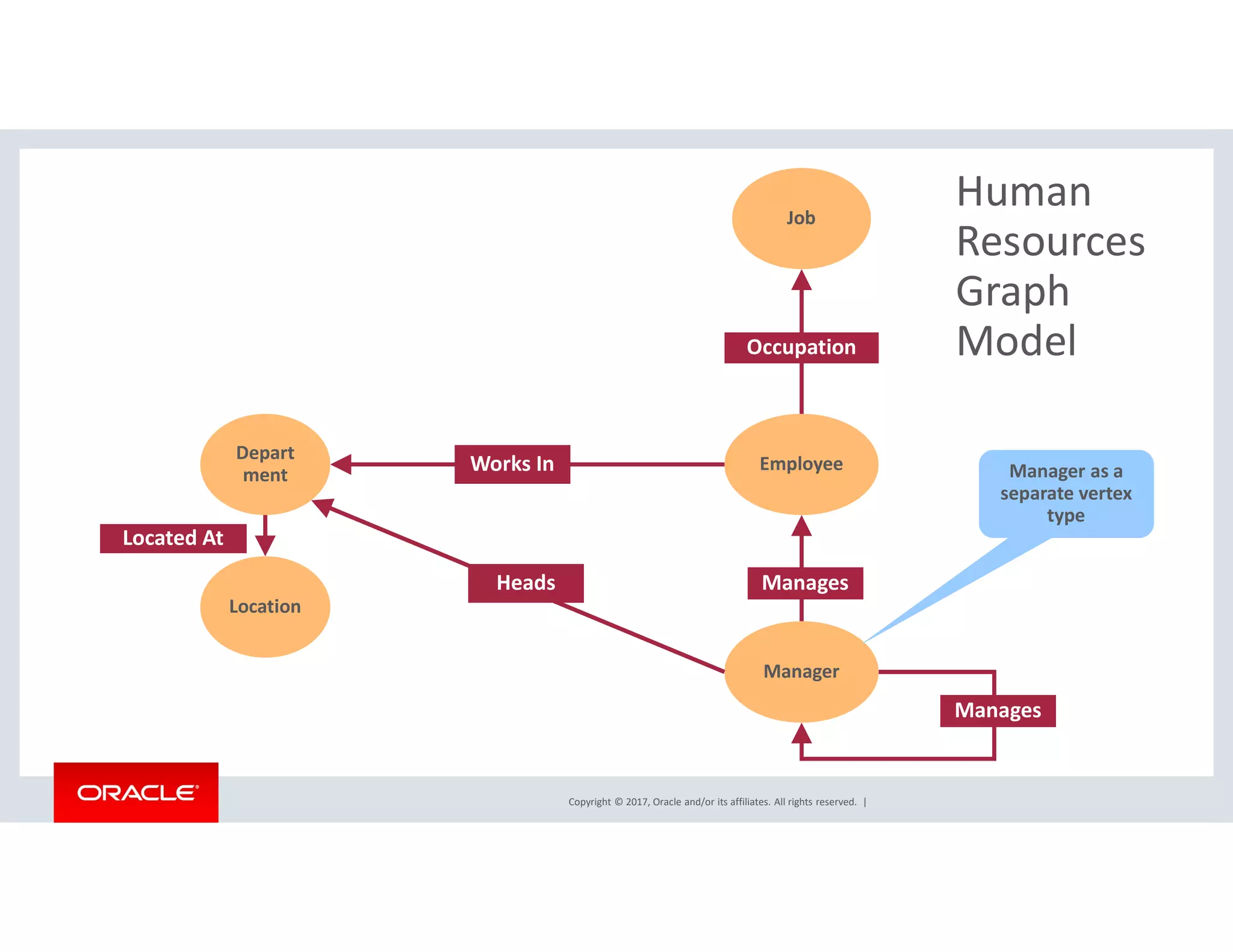 Human Resources Graph Model

Job

Occupation

Depart ment

Works In

Employee

Manager as a separate vertex type

Located At

Location

Heads

Manages

Manager

Manages

ORACLE

Copyright © 2017, Oracle and/or its affiliates. All rights reserved. |